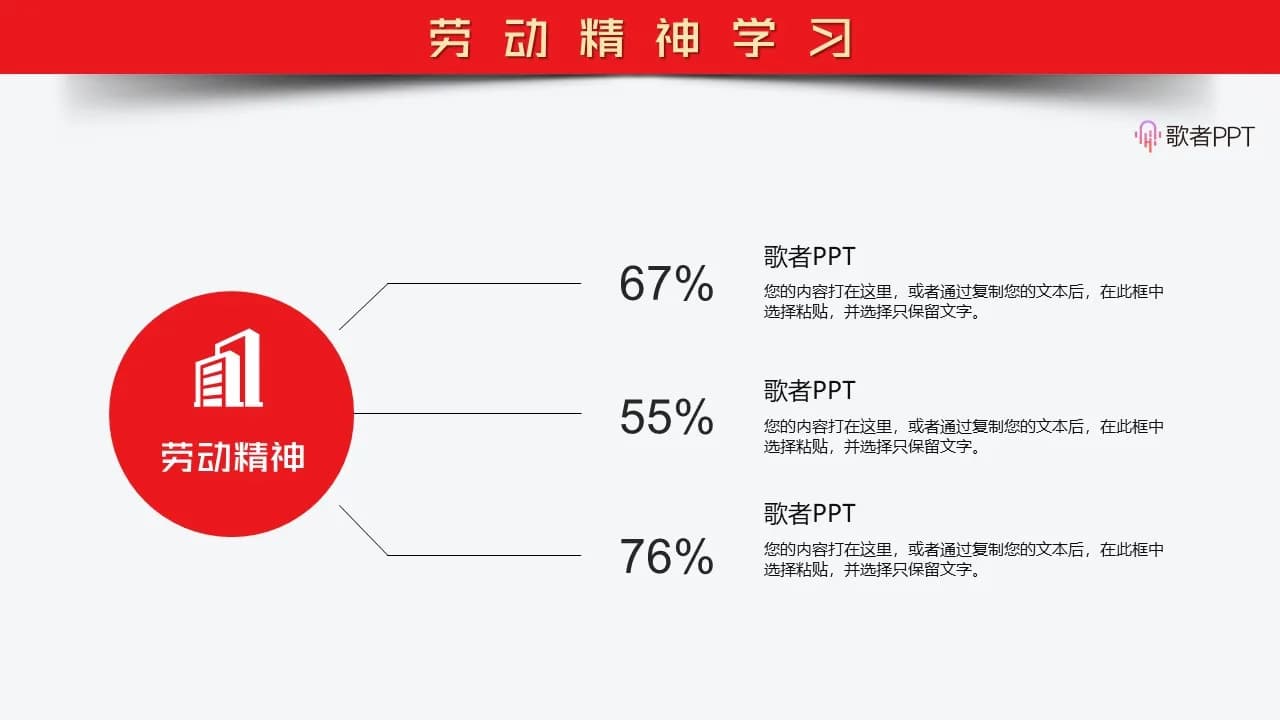 劳动精神学习

歌者PPT

劳动精神

67%

歌者PPT
您的内容打在这里，或者通过复制您的文本后，在此框中选择粘贴，并选择只保留文字。

55%

歌者PPT
您的内容打在这里，或者通过复制您的文本后，在此框中选择粘贴，并选择只保留文字。

76%

歌者PPT
您的内容打在这里，或者通过复制您的文本后，在此框中选择粘贴，并选择只保留文字。